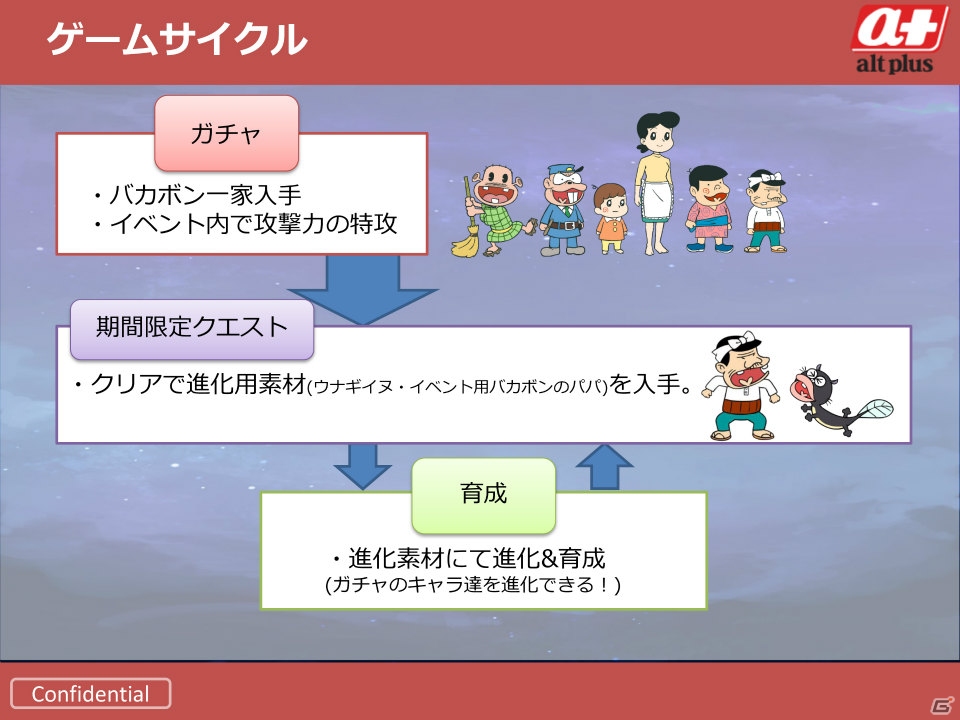 ゲームサイクル

a+
alt plus

ガチャ

・バカボン一家入手
・イベント内で攻撃力の特攻

期間限定クエスト

・クリアで進化用素材(ウナギイヌ・イベント用バカボンのパパ)を入手。

育成

・進化素材にて進化&育成
(ガチャのキャラ達を進化できる！)

Confidential